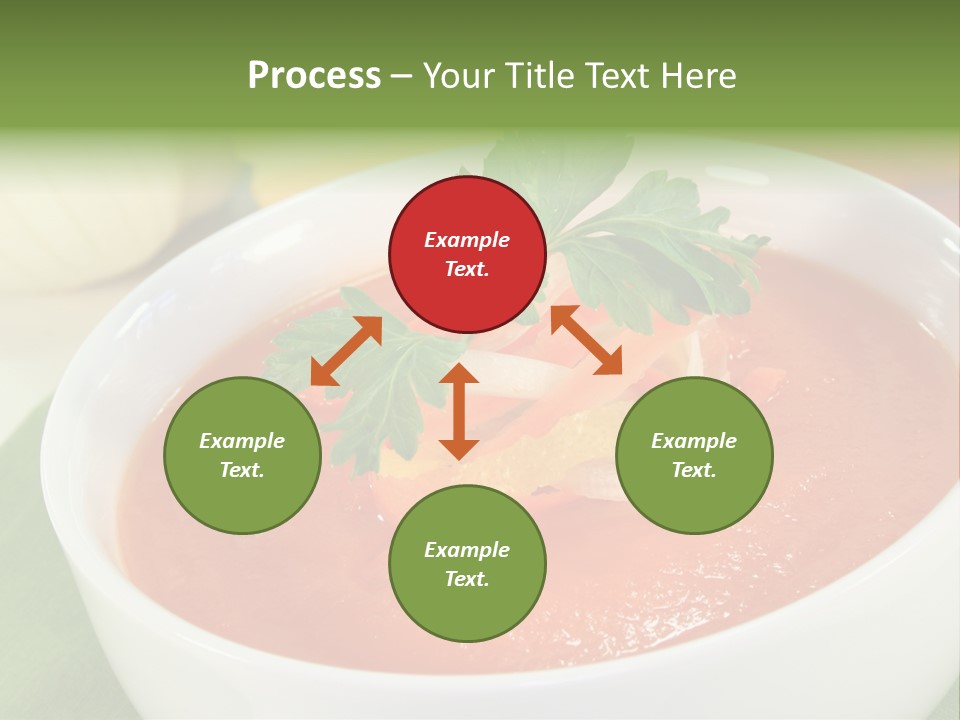 Process – Your Title Text Here

Example Text.

Example Text.

Example Text.

Example Text.